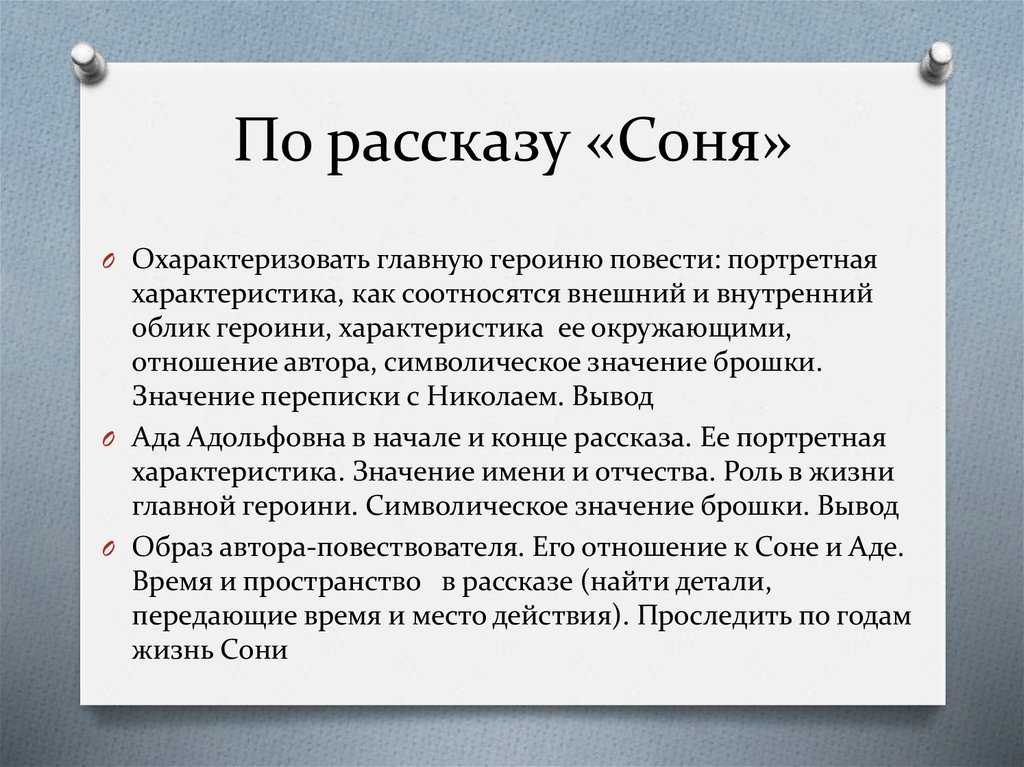 По рассказу «Соня»

O Охарактеризовать главную героиню повести: портретная характеристика, как соотносятся внешний и внутренний облик героини, характеристика ее окружающими, отношение автора, символическое значение брошки. Значение переписки с Николаем. Вывод

O Ада Адольфовна в начале и конце рассказа. Ее портретная характеристика. Значение имени и отчества. Роль в жизни главной героини. Символическое значение брошки. Вывод

O Образ автора-повествователя. Его отношение к Соне и Аде. Время и пространство в рассказе (найти детали, передающие время и место действия). Проследить по годам жизнь Сони